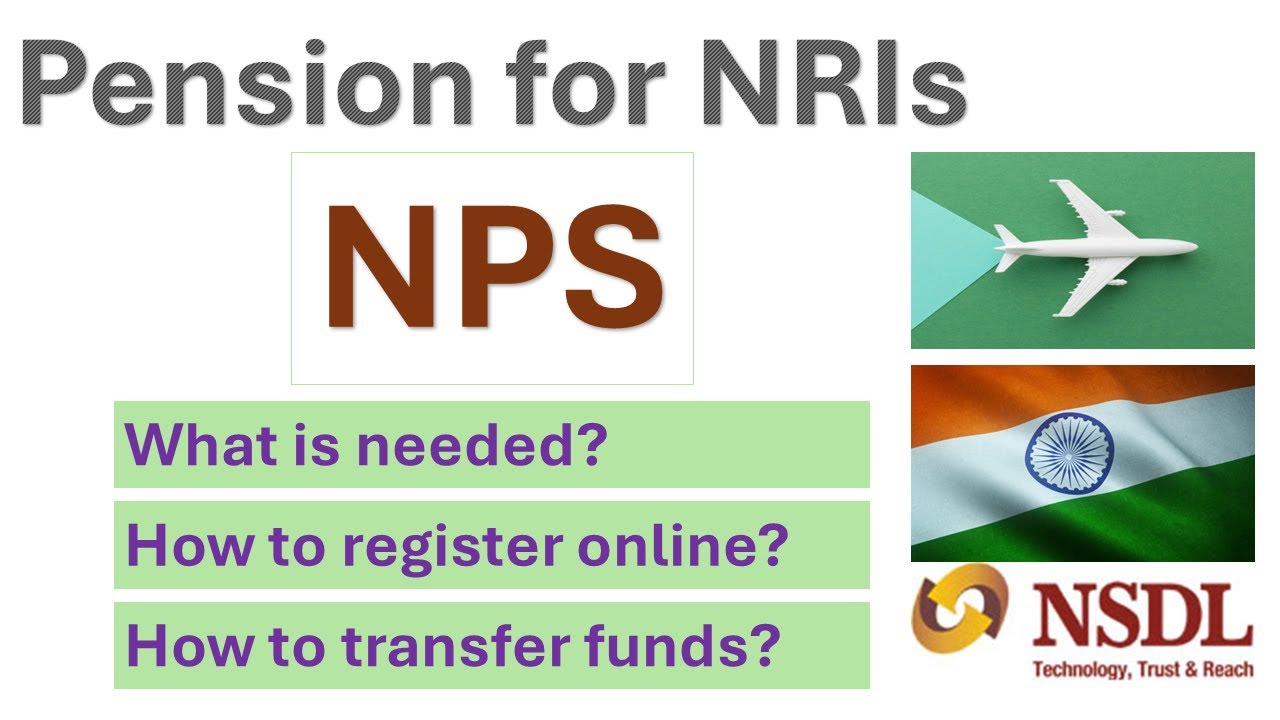 Pension for NRIs

NPS

What is needed?

How to register online?

How to transfer funds?

NSDL
Technology, Trust & Reach